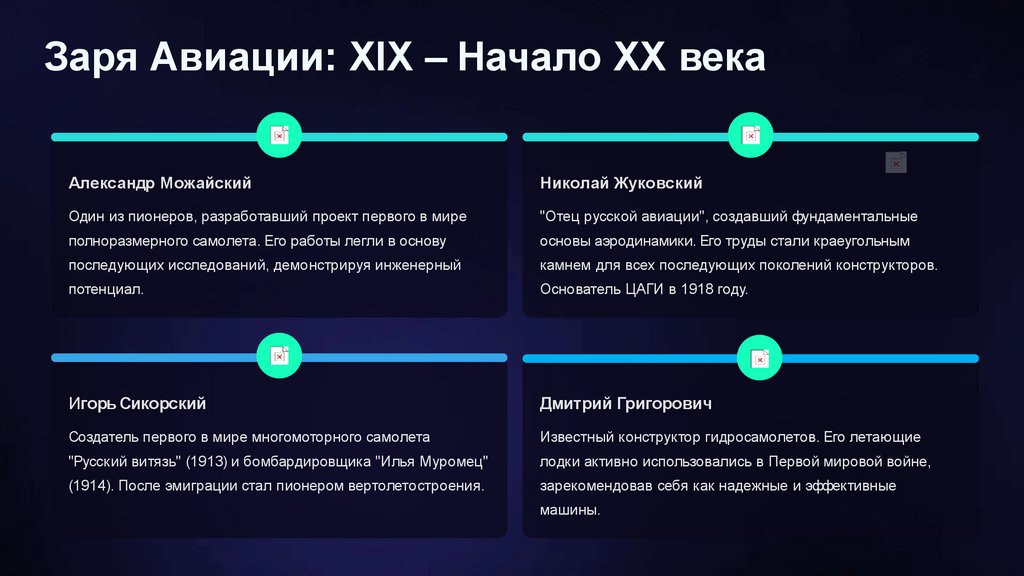 Заря Авиации: XIX – Начало XX века

Александр Можайский

Один из пионеров, разработавший проект первого в мире полноразмерного самолета. Его работы легли в основу последующих исследований, демонстрируя инженерный потенциал.

Николай Жуковский

"Отец русской авиации", создавший фундаментальные основы аэродинамики. Его труды стали краеугольным камнем для всех последующих поколений конструкторов. Основатель ЦАГИ в 1918 году.

Игорь Сикорский

Создатель первого в мире многомоторного самолета "Русский витязь" (1913) и бомбардировщика "Илья Муромец" (1914). После эмиграции стал пионером вертолетостроения.

Дмитрий Григорович

Известный конструктор гидросамолетов. Его летающие лодки активно использовались в Первой мировой войне, зарекомендовав себя как надежные и эффективные машины.